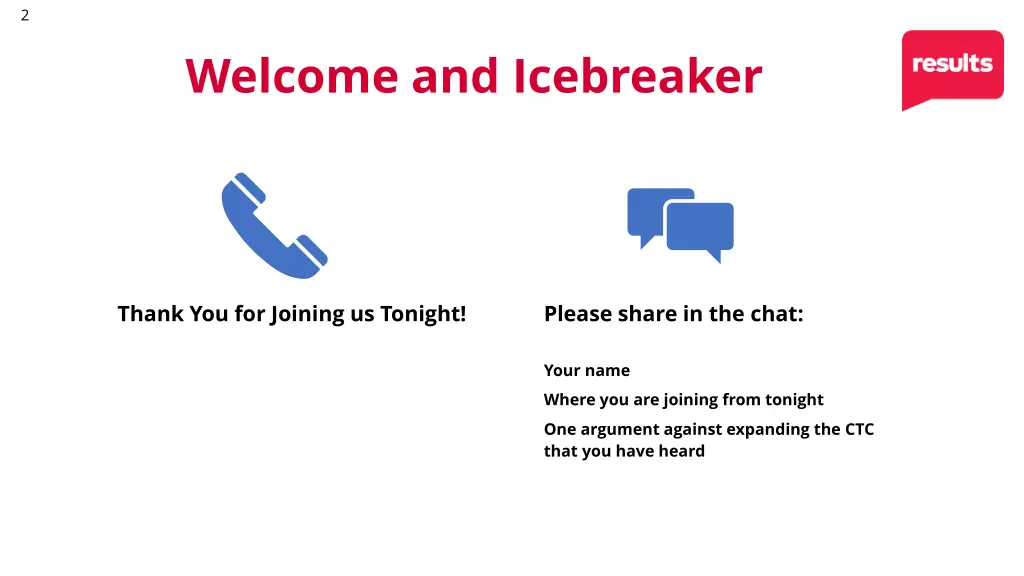 2

Welcome and Icebreaker

results

Thank You for Joining us Tonight!

Please share in the chat:

Your name

Where you are joining from tonight

One argument against expanding the CTC that you have heard